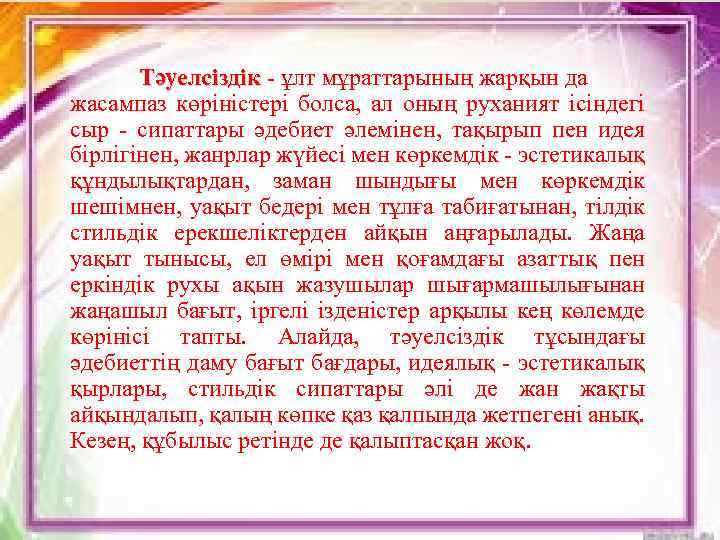 Тәуелсіздік - ұлт мұраттарының жарқын да жасампаз көріністері болса, ал оның руханият ісіндегі сыр - сипаттары әдебиет әлемінен, тақырып пен идея бірлігінен, жанрлар жүйесі мен көркемдік - эстетикалық құндылықтардан, заман шындығы мен көркемдік шешімнен, уақыт бедері мен тұлға табиғатынан, тілдік стильдік ерекшеліктерден айқын аңғарылады. Жаңа уақыт тынысы, ел өмірі мен қоғамдағы азаттық пен еркіндік рухы ақын жазушылар шығармашылығынан жаңашыл бағыт, іргелі ізденістер арқылы кең көлемде көрінісі тапты. Алайда, тәуелсіздік тұсындағы әдебиеттің даму бағыт бағдары, идеялық - эстетикалық қырлары, стильдік сипаттары әлі де жан жақты айқындалып, қалың көпке қаз қалпында жетпегені анық. Кезең, құбылыс ретінде де қалыптасқан жоқ.